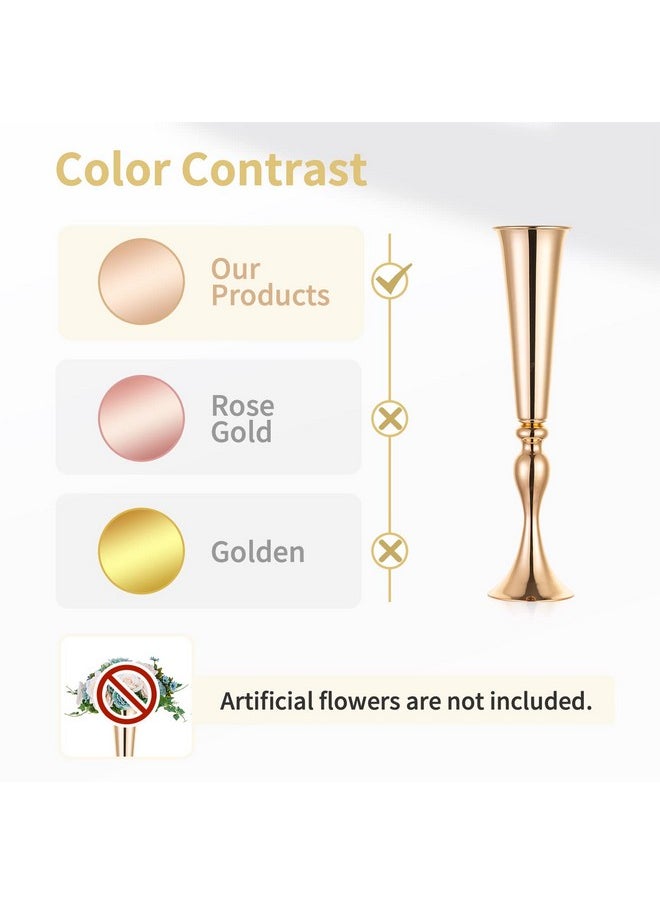 Color Contrast

Our Products

Rose Gold

Golden

Artificial flowers are not included.